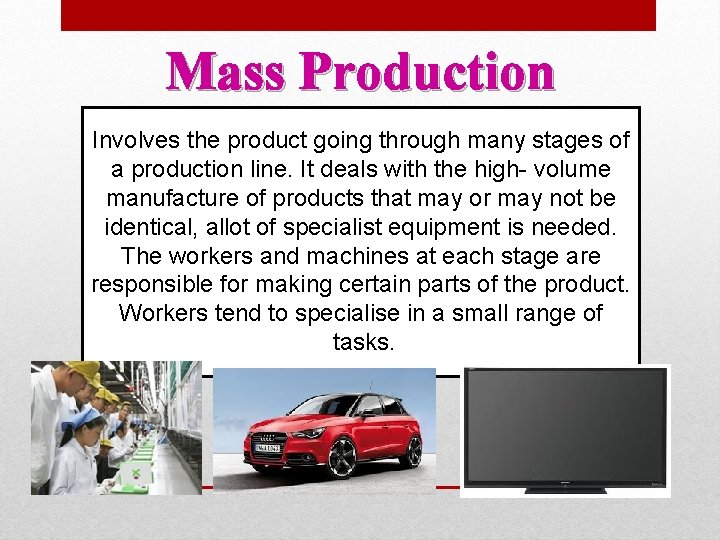 Mass Production

Involves the product going through many stages of a production line. It deals with the high- volume manufacture of products that may or may not be identical, allot of specialist equipment is needed. The workers and machines at each stage are responsible for making certain parts of the product. Workers tend to specialise in a small range of tasks.